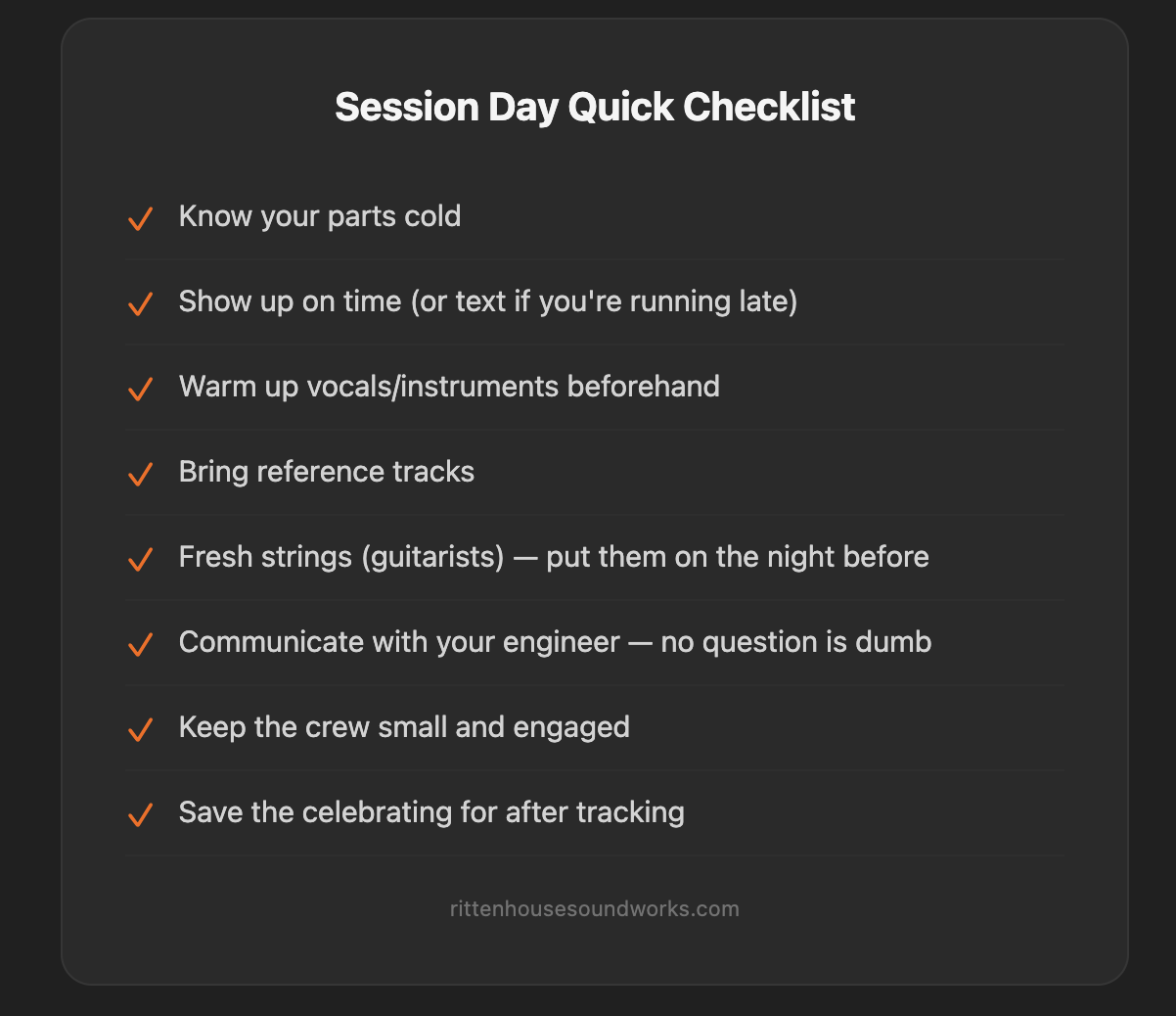 Session Day Quick Checklist

✓ Know your parts cold

✓ Show up on time (or text if you're running late)

✓ Warm up vocals/instruments beforehand

✓ Bring reference tracks

✓ Fresh strings (guitarists) — put them on the night before

✓ Communicate with your engineer — no question is dumb

✓ Keep the crew small and engaged

✓ Save the celebrating for after tracking

rittenhousesoundworks.com